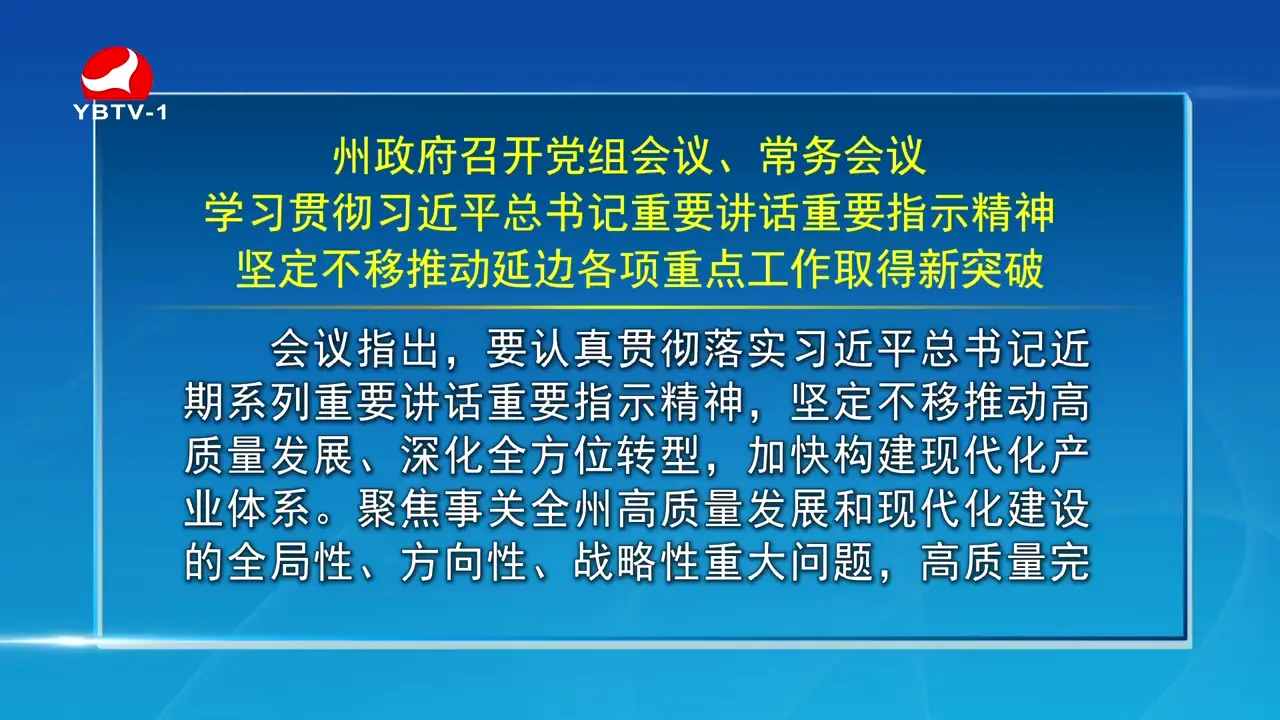 YBTV-1

州政府召开党组会议、常务会议
学习贯彻习近平总书记重要讲话重要指示精神
坚定不移推动延边各项重点工作取得新突破

会议指出，要认真贯彻落实习近平总书记近期系列重要讲话重要指示精神，坚定不移推动高质量发展、深化全方位转型，加快构建现代化产业体系。聚焦事关全州高质量发展和现代化建设的全局性、方向性、战略性重大问题，高质量完